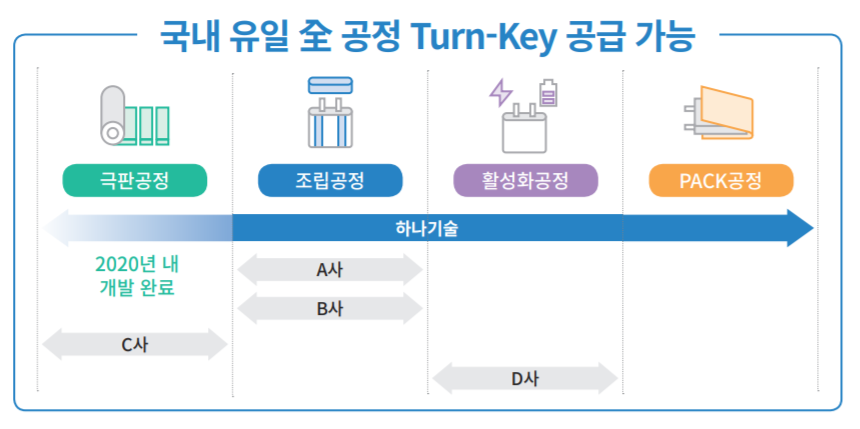 국내 유일 全 공정 Turn-Key 공급 가능

극판공정

조립공정

활성화공정

PACK공정

하나기술

2020년 내 개발 완료

A사

B사

C사

D사